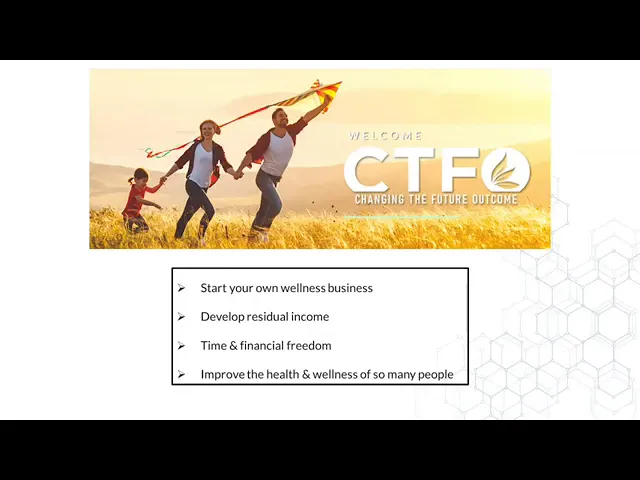 WELCOME

CTFO

CHANGING THE FUTURE OUTCOME

➢ Start your own wellness business

➢ Develop residual income

➢ Time & financial freedom

➢ Improve the health & wellness of so many people